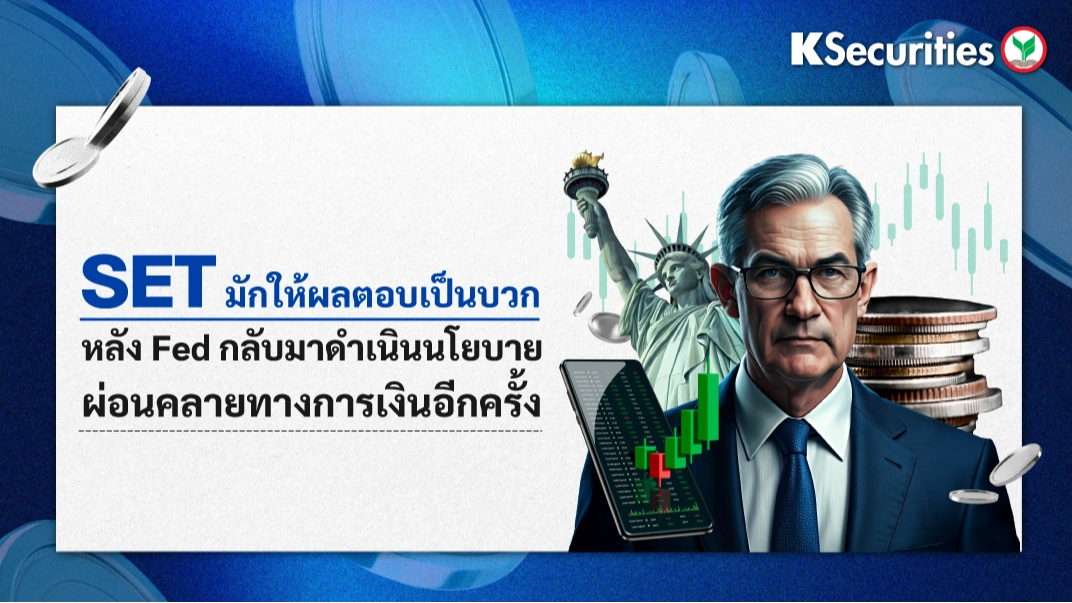 KSecurities

SET มักให้ผลตอบเป็นบวก
หลัง Fed กลับมาดำเนินนโยบาย
ผ่อนคลายทางการเงินอีกครั้ง